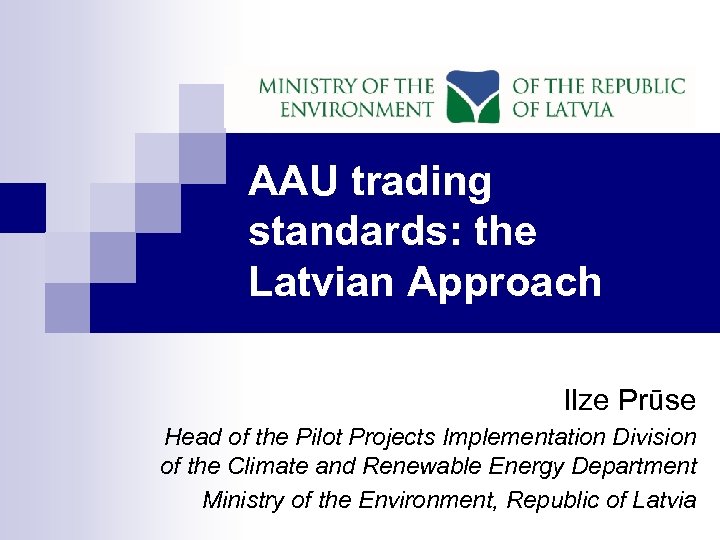 MINISTRY OF THE ENVIRONMENT OF THE REPUBLIC OF LATVIA

AAU trading standards: the Latvian Approach

Ilze Prūse
Head of the Pilot Projects Implementation Division of the Climate and Renewable Energy Department
Ministry of the Environment, Republic of Latvia